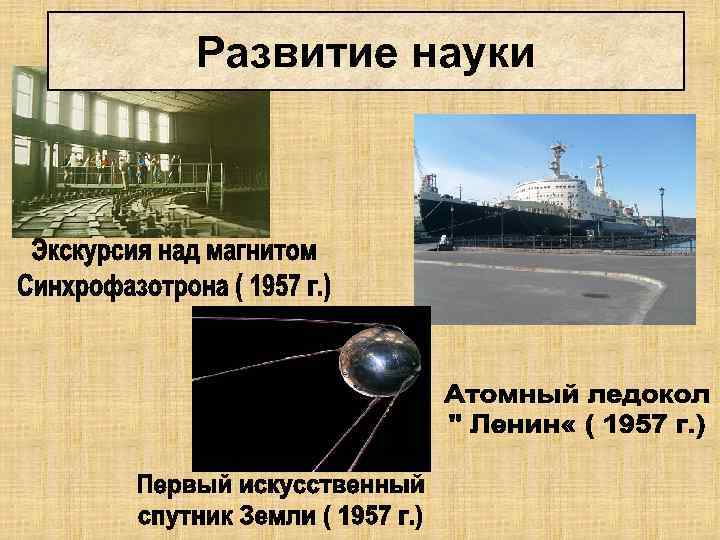 Развитие науки

Экскурсия над магнитом Синхрофазотрона ( 1957 г.)

Атомный ледокол " Ленин« ( 1957 г.)

Первый искусственный спутник Земли ( 1957 г.)